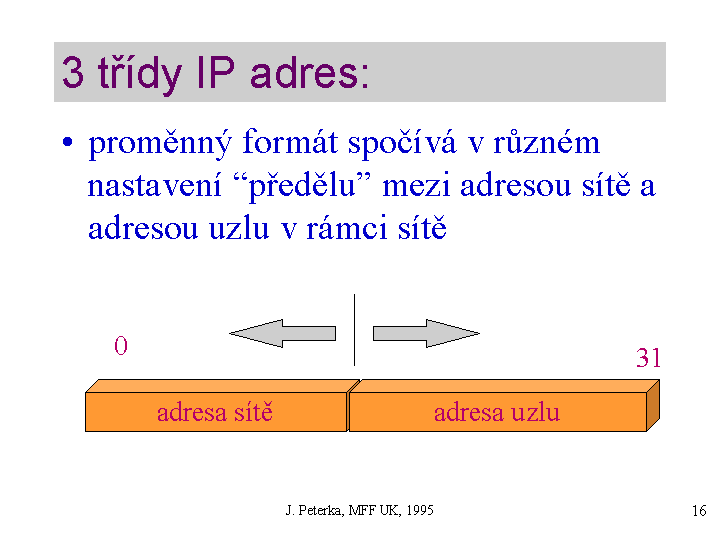 3 třídy IP adres:

• proměnný formát spočívá v různém nastavení “předělu” mezi adresou sítě a adresou uzlu v rámci sítě

0

31

adresa sítě

adresa uzlu

J. Peterka, MFF UK, 1995

16